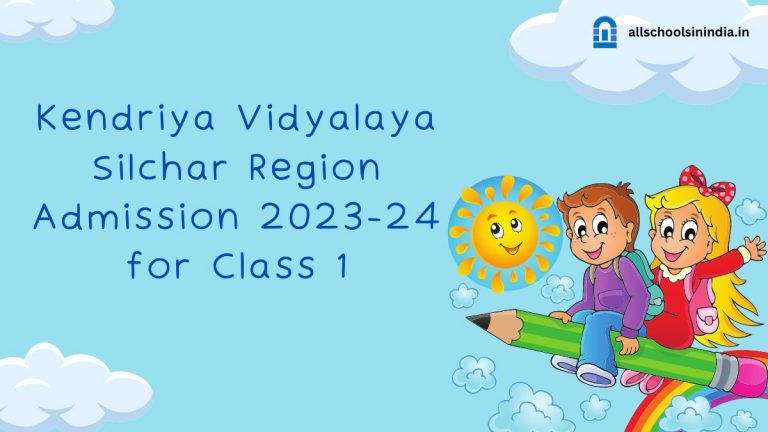 allschoolsinindia.in

Kendriya Vidyalaya Silchar Region Admission 2023-24 for Class 1